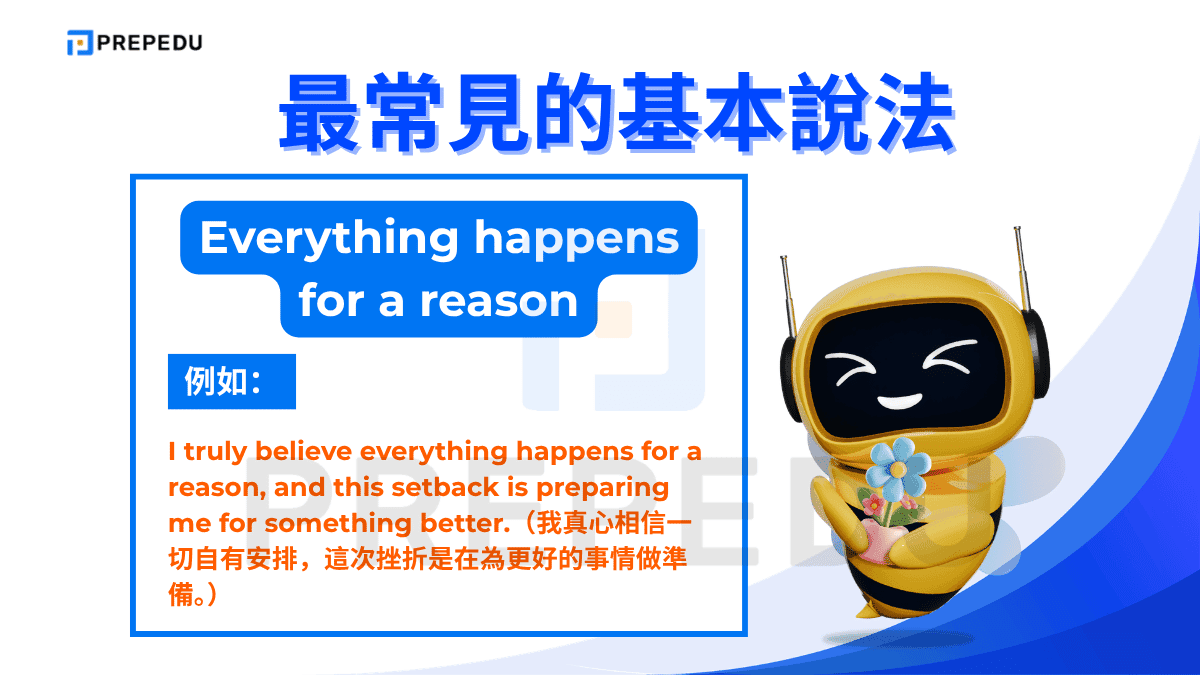 PREPEDU

最常見的基本說法

Everything happens for a reason

例如：

I truly believe everything happens for a reason, and this setback is preparing me for something better.（我真心相信一切自有安排，這次挫折是在為更好的事情做準備。）

PREPEDU